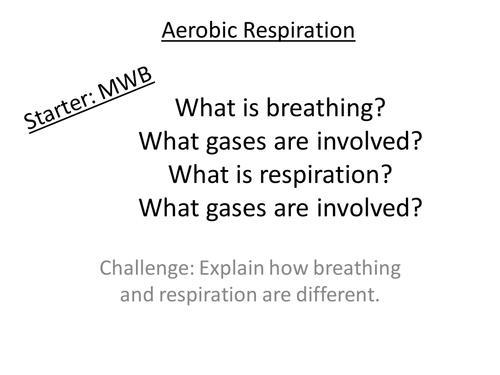 Aerobic Respiration

Starter: MWB

What is breathing?
What gases are involved?
What is respiration?
What gases are involved?

Challenge: Explain how breathing and respiration are different.